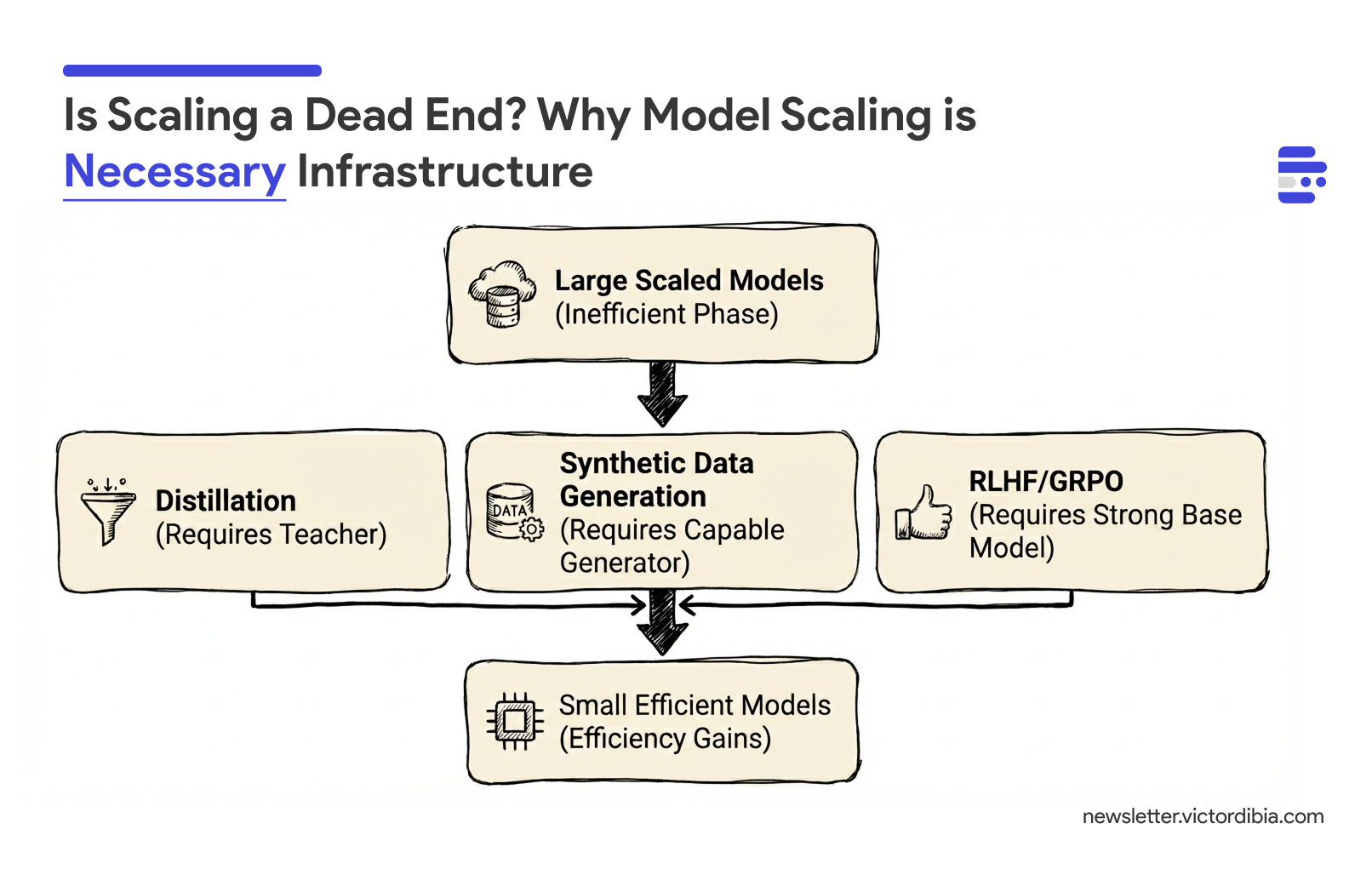 Is Scaling a Dead End? Why Model Scaling is Necessary Infrastructure

Large Scaled Models
(Inefficient Phase)

Distillation
(Requires Teacher)

DATA

Synthetic Data Generation
(Requires Capable Generator)

RLHF/GRPO
(Requires Strong Base Model)

Small Efficient Models
(Efficiency Gains)

newsletter.victordibia.com